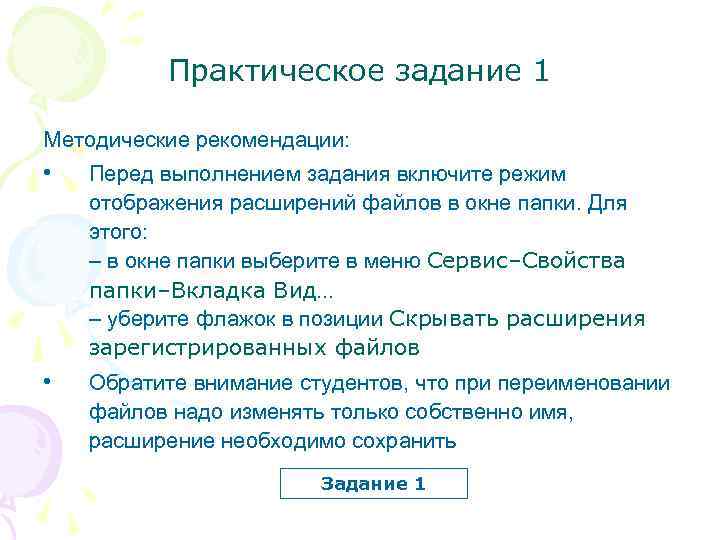 Практическое задание 1

Методические рекомендации:

• Перед выполнением задания включите режим отображения расширений файлов в окне папки. Для этого:
– в окне папки выберите в меню Сервис–Свойства папки–Вкладка Вид...
– уберите флажок в позиции Скрывать расширения зарегистрированных файлов

• Обратите внимание студентов, что при переименовании файлов надо изменять только собственно имя, расширение необходимо сохранить

Задание 1